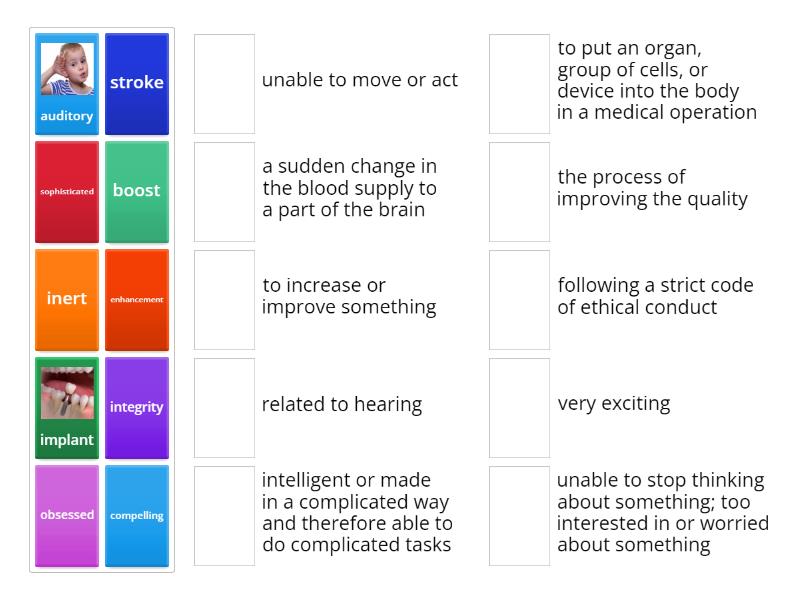 auditory

stroke

sophisticated

boost

inert

enhancement

implant

integrity

obsessed

compelling

unable to move or act

a sudden change in the blood supply to a part of the brain

to increase or improve something

related to hearing

intelligent or made in a complicated way and therefore able to do complicated tasks

to put an organ, group of cells, or device into the body in a medical operation

the process of improving the quality

following a strict code of ethical conduct

very exciting

unable to stop thinking about something; too interested in or worried about something